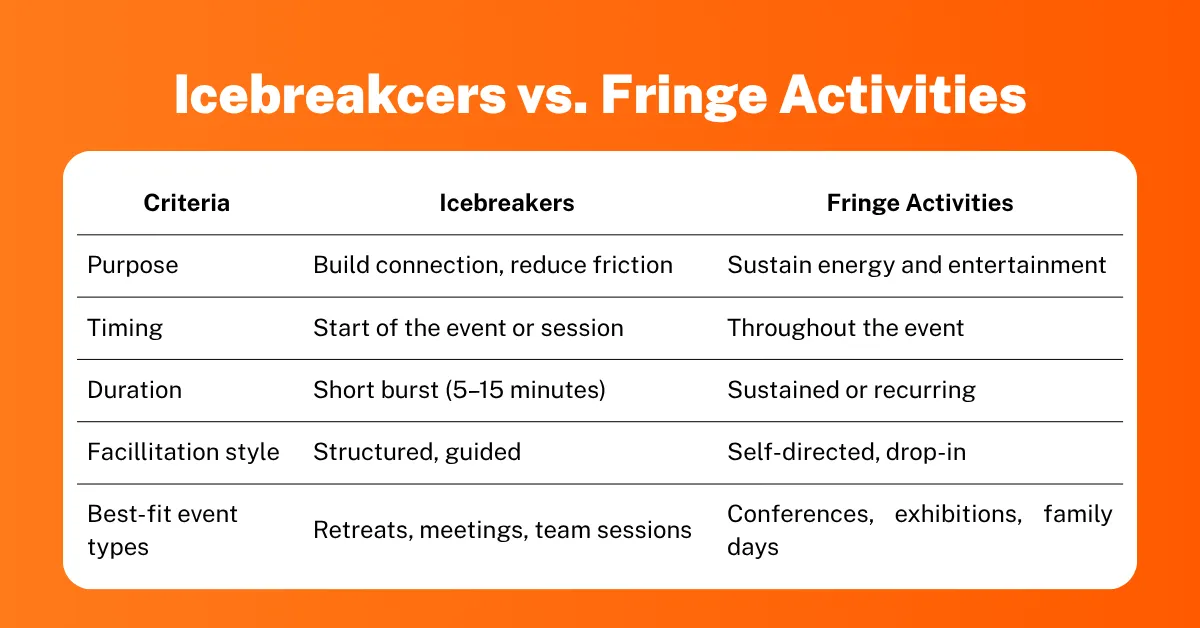 Icebreakcers vs. Fringe Activities

| Criteria | Icebreakers | Fringe Activities |
|---|---|---|
| Purpose | Build connection, reduce friction | Sustain energy and entertainment |
| Timing | Start of the event or session | Throughout the event |
| Duration | Short burst (5–15 minutes) | Sustained or recurring |
| Facillitation style | Structured, guided | Self-directed, drop-in |
| Best-fit event types | Retreats, meetings, team sessions | Conferences, exhibitions, family days |